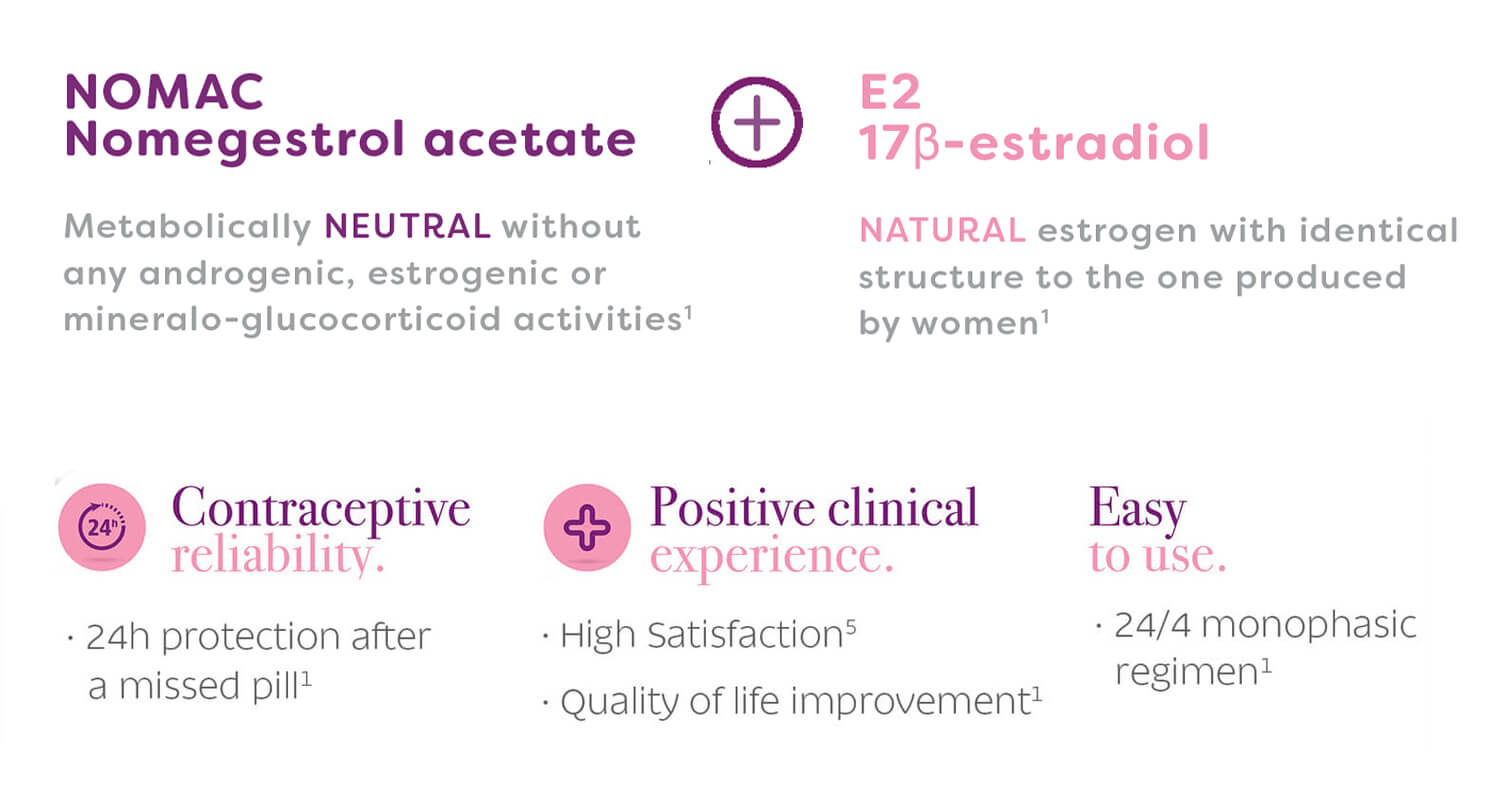 NOMAC
Nomegestrol acetate

Metabolically NEUTRAL without any androgenic, estrogenic or mineralo-glucocorticoid activities$^1$

E2
17β-estradiol

NATURAL estrogen with identical structure to the one produced by women$^1$

24h

Contraceptive reliability.

· 24h protection after a missed pill$^1$

Positive clinical experience.

· High Satisfaction$^5$

· Quality of life improvement$^1$

Easy to use.

· 24/4 monophasic regimen$^1$